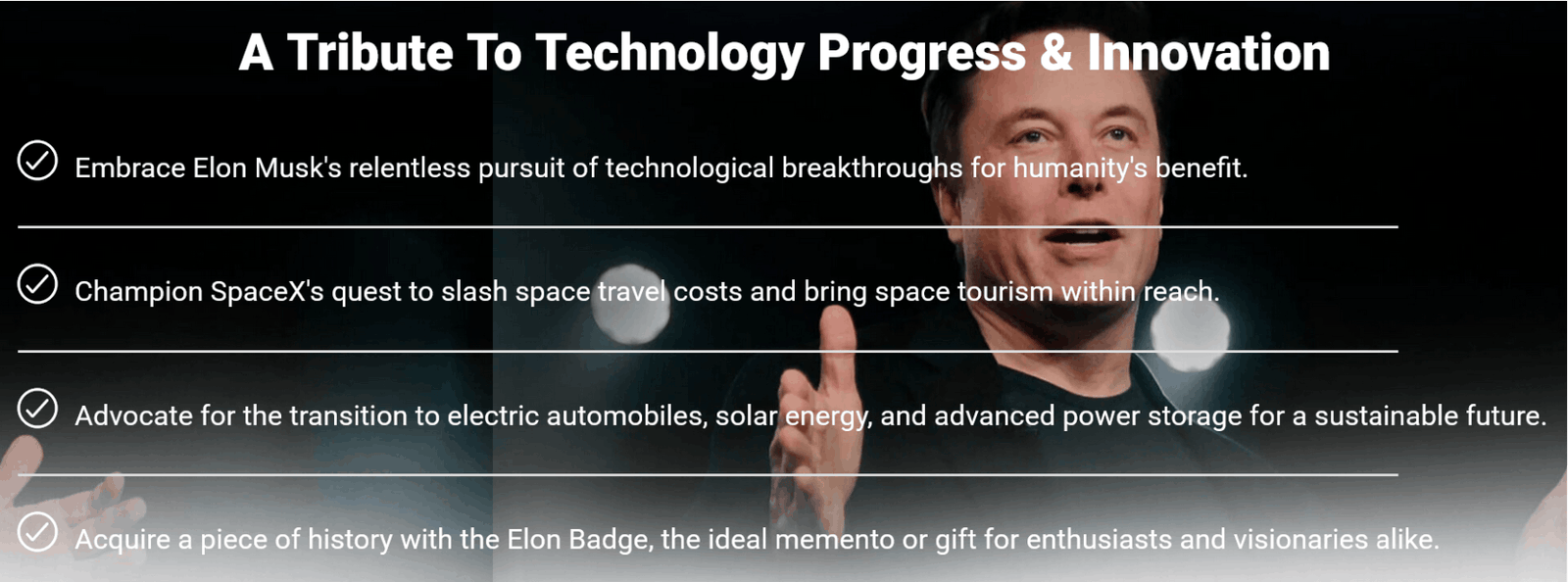 A Tribute To Technology Progress & Innovation

Embrace Elon Musk's relentless pursuit of technological breakthroughs for humanity's benefit.

Champion SpaceX's quest to slash space travel costs and bring space tourism within reach.

Advocate for the transition to electric automobiles, solar energy, and advanced power storage for a sustainable future.

Acquire a piece of history with the Elon Badge, the ideal memento or gift for enthusiasts and visionaries alike.